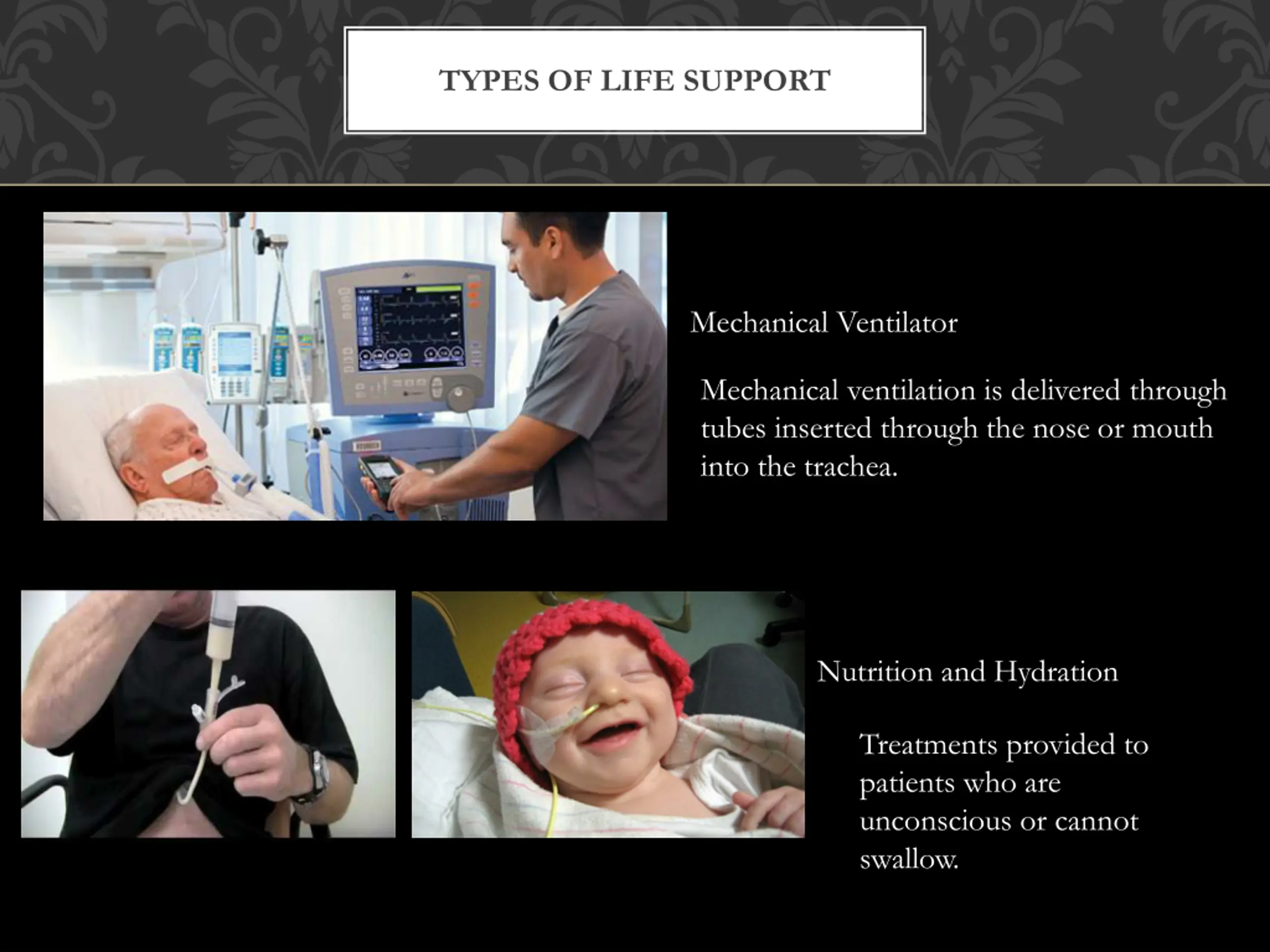 TYPES OF LIFE SUPPORT

Mechanical Ventilator

Mechanical ventilation is delivered through tubes inserted through the nose or mouth into the trachea.

Nutrition and Hydration

Treatments provided to patients who are unconscious or cannot swallow.